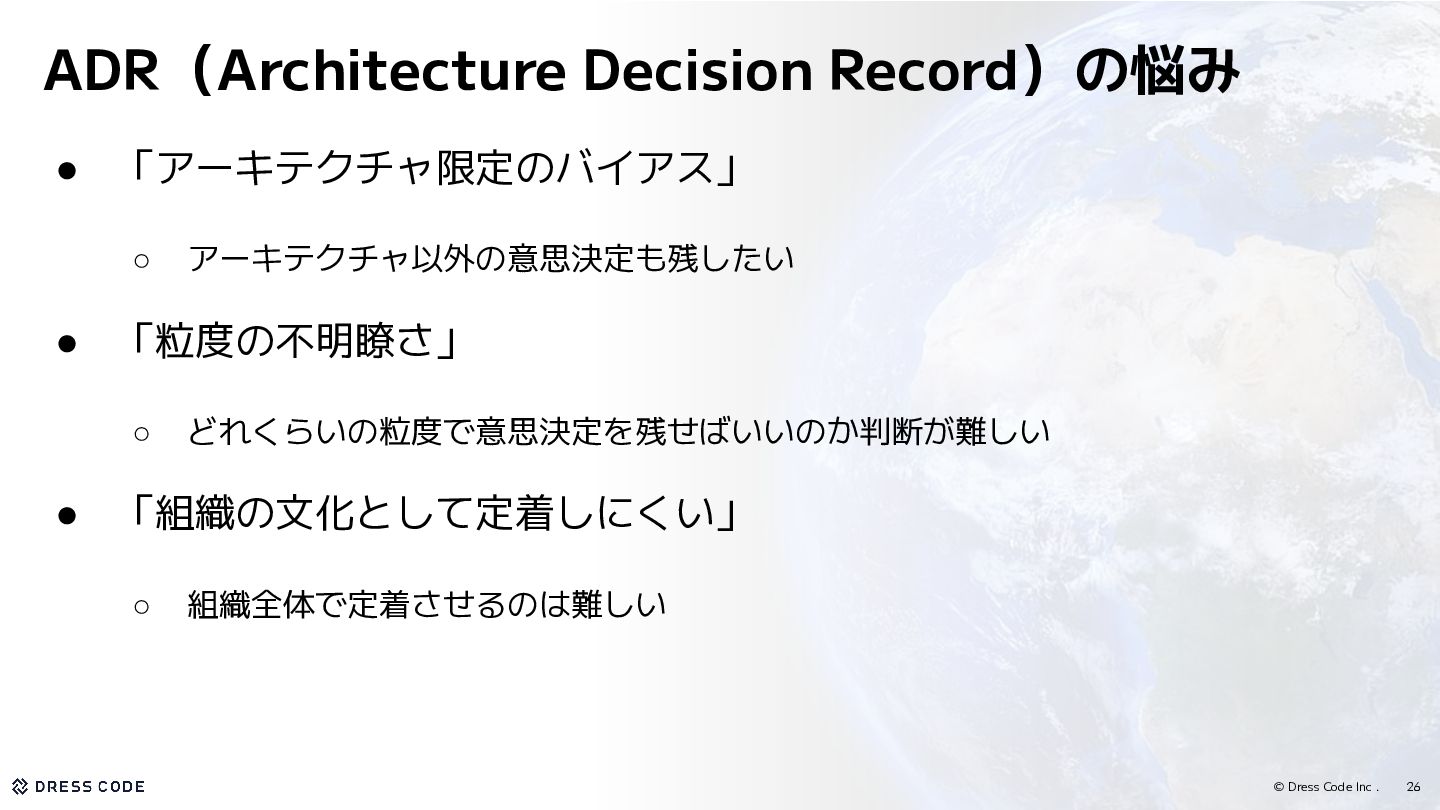 ADR（Architecture Decision Record）の悩み

● 「アーキテクチャ限定のバイアス」

○ アーキテクチャ以外の意思決定も残したい

● 「粒度の不明瞭さ」

○ どれくらいの粒度で意思決定を残せばいいのか判断が難しい

● 「組織の文化として定着しにくい」

○ 組織全体で定着させるのは難しい

DRESS CODE

© Dress Code Inc . 26